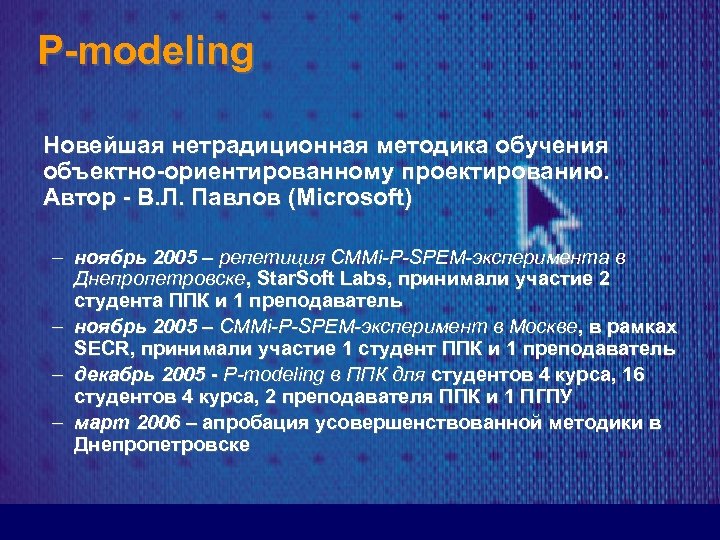 P-modeling

Новейшая нетрадиционная методика обучения объектно-ориентированному проектированию. Автор - В.Л. Павлов (Microsoft)

– ноябрь 2005 – репетиция CMMi-P-SPEM-эксперимента в Днепропетровске, StarSoft Labs, принимали участие 2 студента ППК и 1 преподаватель
– ноябрь 2005 – CMMi-P-SPEM-эксперимент в Москве, в рамках SECR, принимали участие 1 студент ППК и 1 преподаватель
– декабрь 2005 - P-modeling в ППК для студентов 4 курса, 16 студентов 4 курса, 2 преподавателя ППК и 1 ПГПУ
– март 2006 – апробация усовершенствованной методики в Днепропетровске